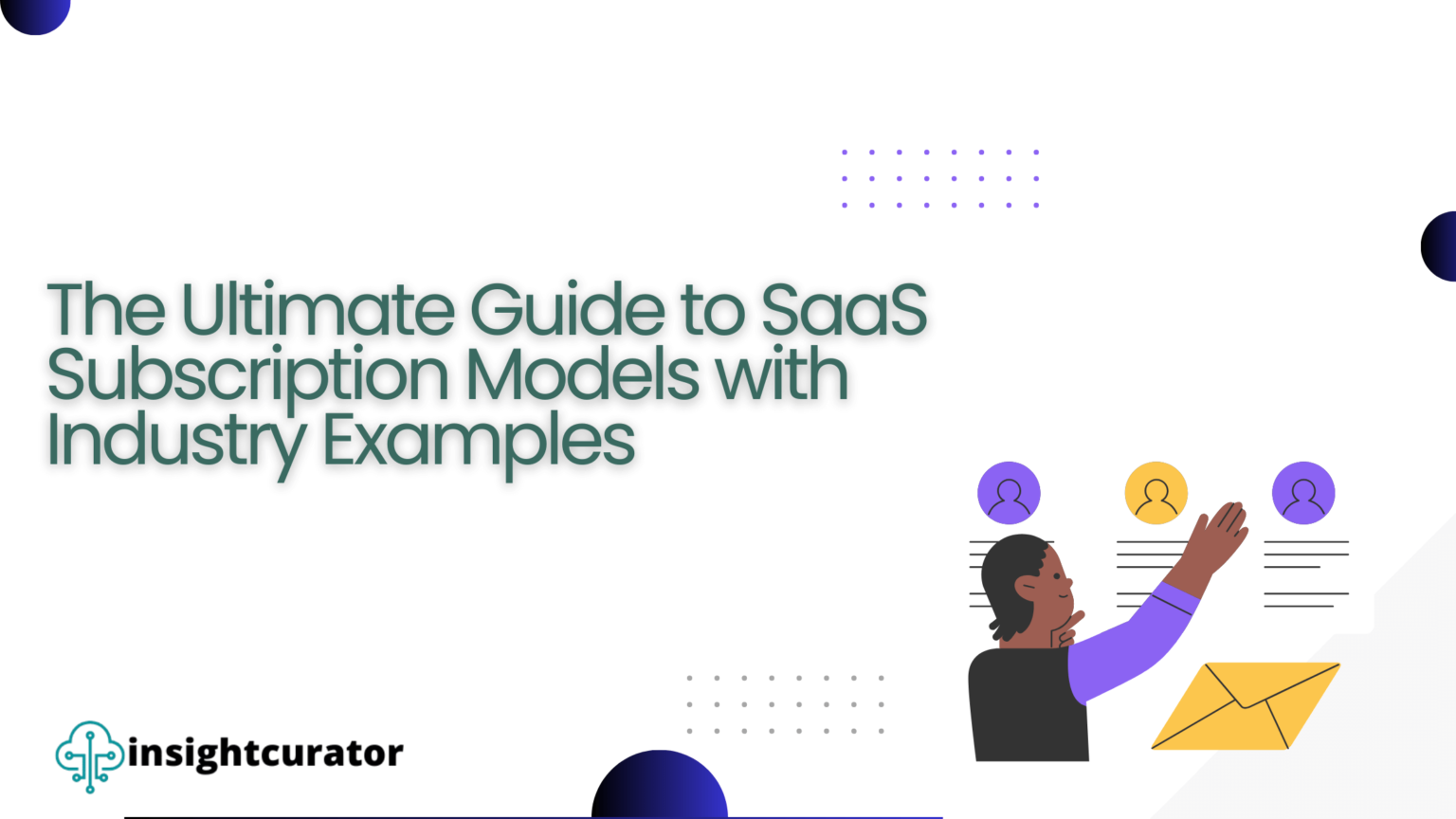 The Ultimate Guide to SaaS Subscription Models with Industry Examples

insightcurator